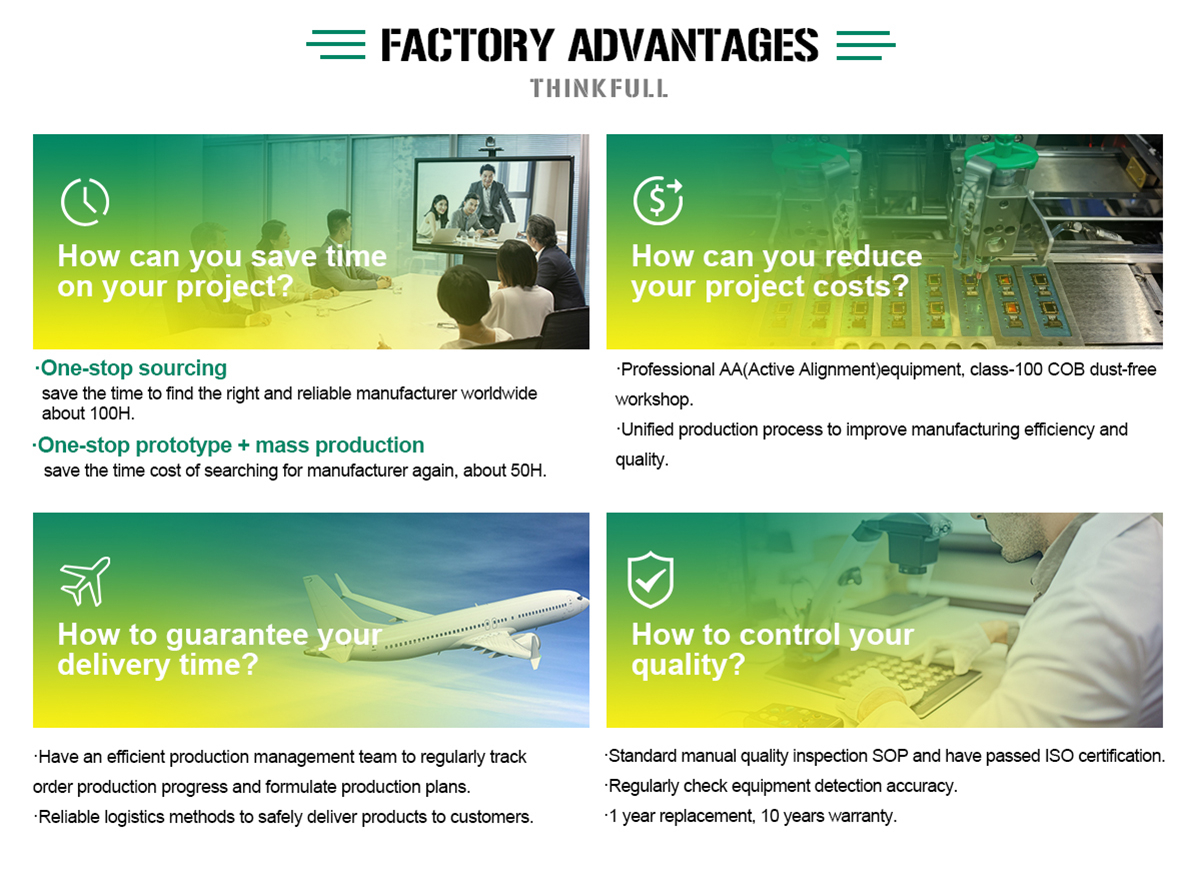 FACTORY ADVANTAGES

THINKFULL

How can you save time on your project?

·One-stop sourcing
save the time to find the right and reliable manufacturer worldwide about 100H.

·One-stop prototype + mass production
save the time cost of searching for manufacturer again, about 50H.

How can you reduce your project costs?

·Professional AA(Active Alignment)equipment, class-100 COB dust-free workshop.

·Unified production process to improve manufacturing efficiency and quality.

How to guarantee your delivery time?

·Have an efficient production management team to regularly track order production progress and formulate production plans.

·Reliable logistics methods to safely deliver products to customers.

How to control your quality?

·Standard manual quality inspection SOP and have passed ISO certification.

·Regularly check equipment detection accuracy.

·1 year replacement, 10 years warranty.